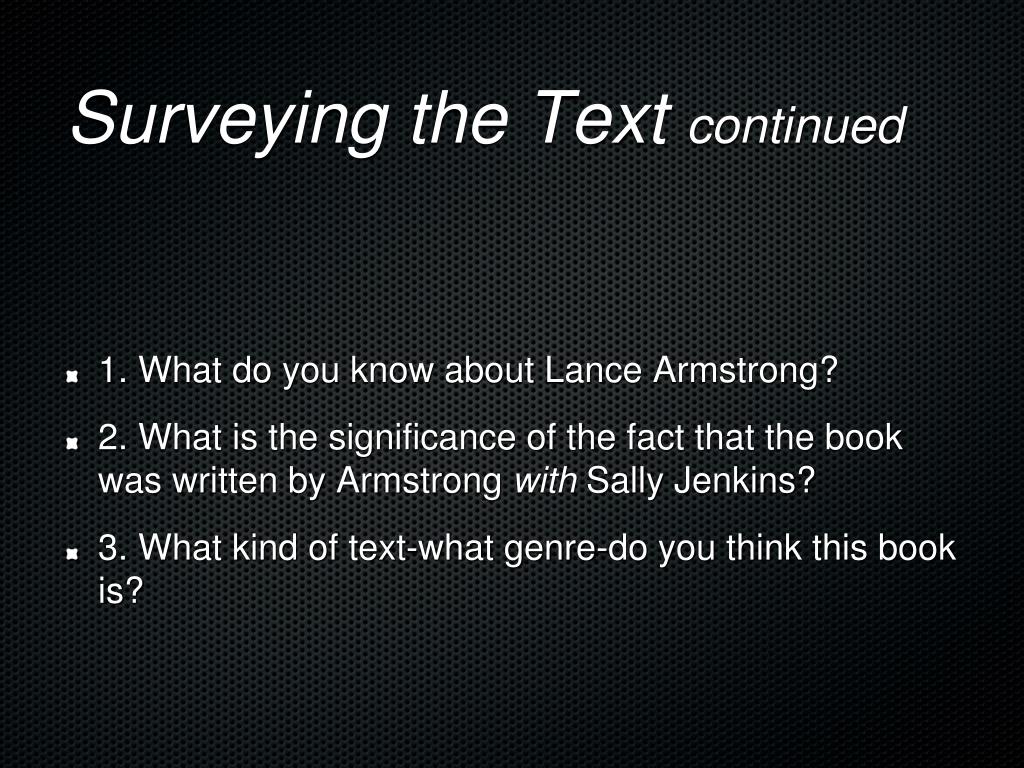 Surveying the Text continued

1. What do you know about Lance Armstrong?

2. What is the significance of the fact that the book was written by Armstrong with Sally Jenkins?

3. What kind of text-what genre-do you think this book is?